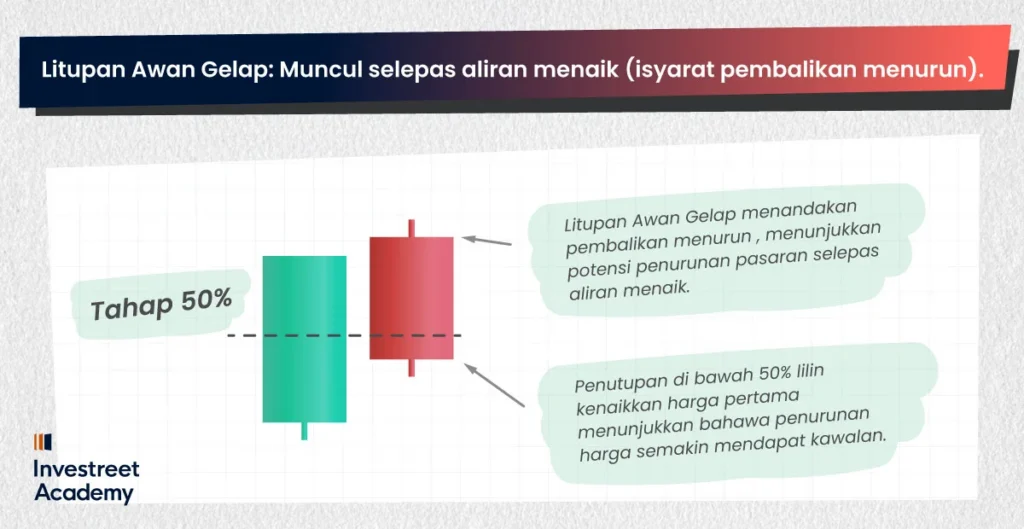 Litupan Awan Gelap: Muncul selepas aliran menaik (isyarat pembalikan menurun).

Tahap 50%

Litupan Awan Gelap menandakan pembalikan menurun , menunjukkan potensi penurunan pasaran selepas aliran menaik.

Penutupan di bawah 50% lilin kenaikkan harga pertama menunjukkan bahawa penurunan harga semakin mendapat kawalan.

Investreet Academy